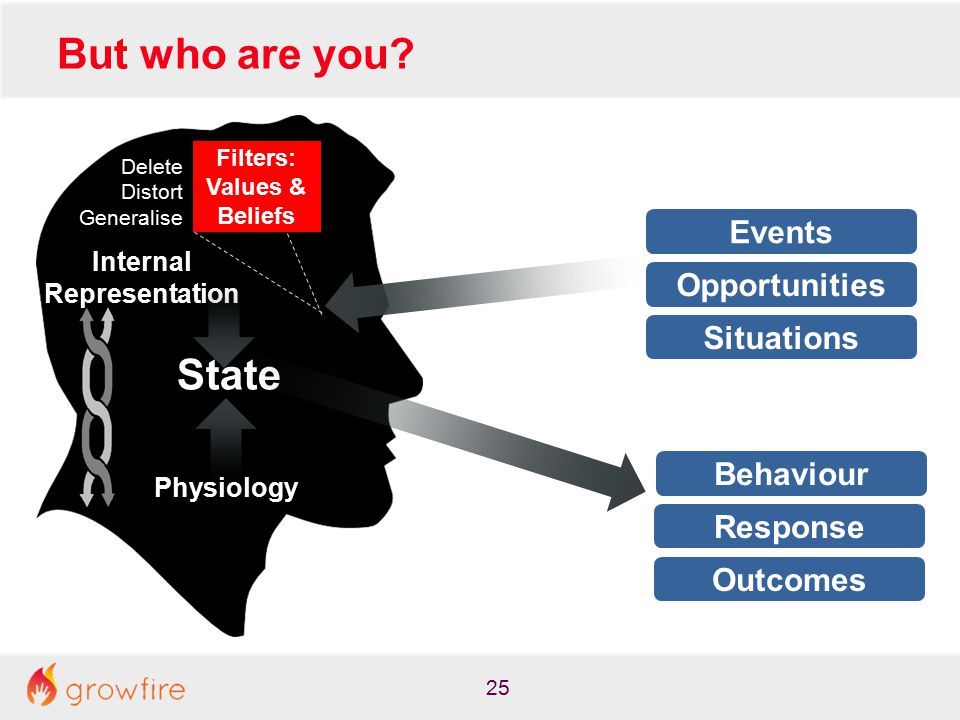 But who are you?

Delete
Distort
Generalise

Filters: Values & Beliefs

Internal Representation

State

Physiology

Events

Opportunities

Situations

Behaviour

Response

Outcomes

growfire

25